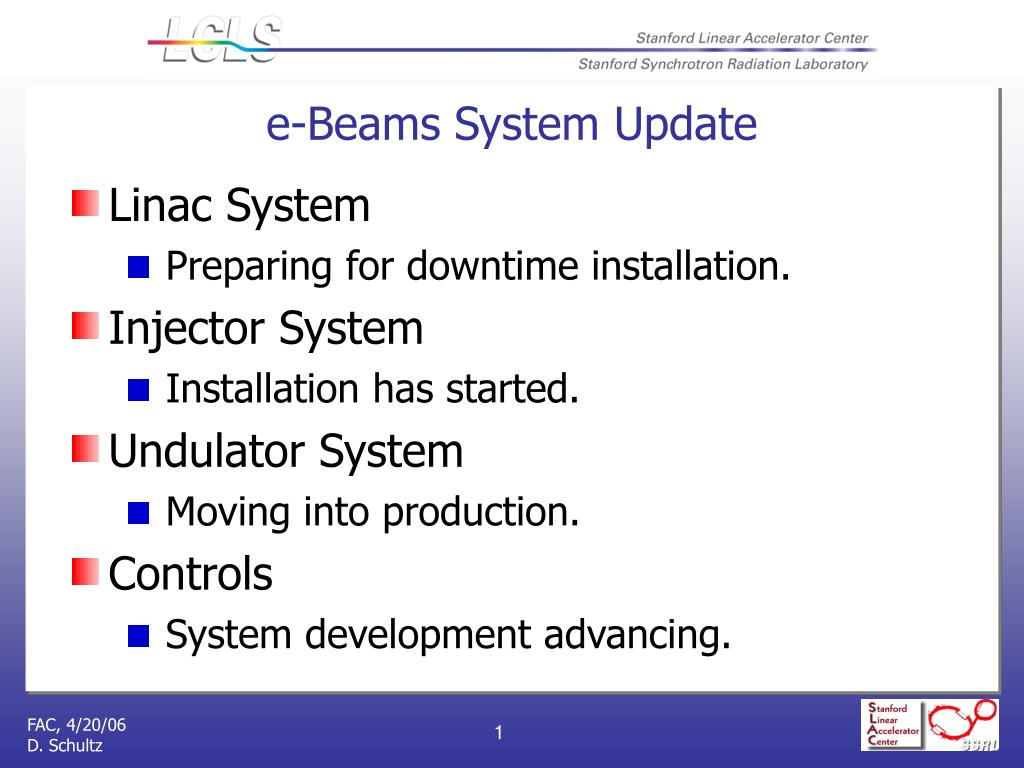 LCLS

Stanford Linear Accelerator Center

Stanford Synchrotron Radiation Laboratory

e-Beams System Update

Linac System

Preparing for downtime installation.

Injector System

Installation has started.

Undulator System

Moving into production.

Controls

System development advancing.

FAC, 4/20/06
D. Schultz

1

Stanford Linear Accelerator Center

SSRL